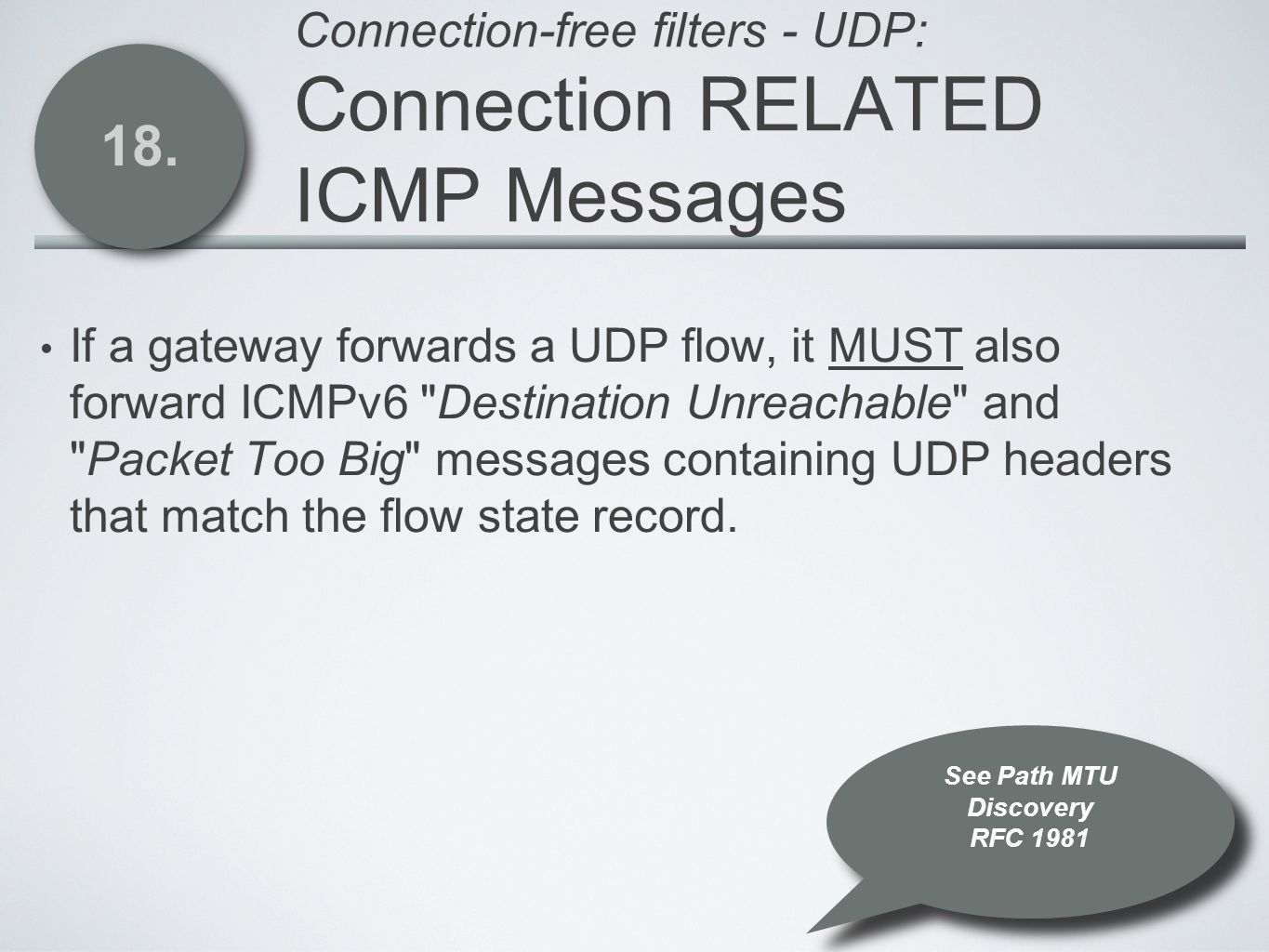 18.

Connection-free filters - UDP:
Connection RELATED ICMP Messages

• If a gateway forwards a UDP flow, it MUST also forward ICMPv6 "Destination Unreachable" and "Packet Too Big" messages containing UDP headers that match the flow state record.

See Path MTU Discovery RFC 1981